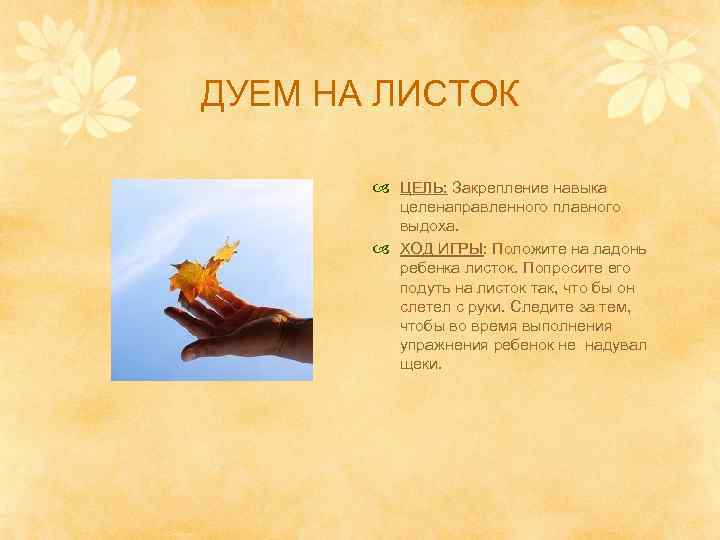 ДУЕМ НА ЛИСТОК

ЦЕЛЬ: Закрепление навыка целенаправленного плавного выдоха.

ХОД ИГРЫ: Положите на ладонь ребенка листок. Попросите его подуть на листок так, что бы он слетел с руки. Следите за тем, чтобы во время выполнения упражнения ребенок не надувал щеки.